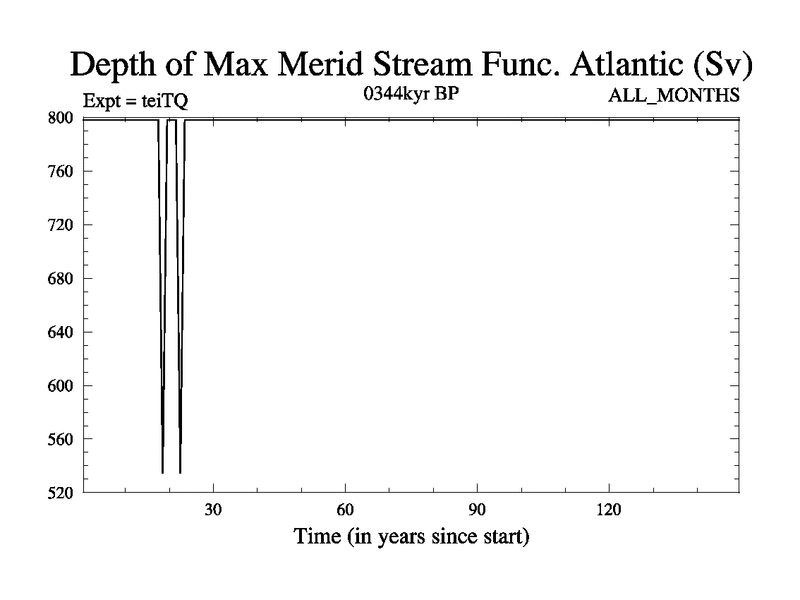 Depth of Max Merid Stream Func. Atlantic (Sv)

Expt = teiTQ

0344kyr BP

ALL_MONTHS

800
760
720
680
640
600
560
520

30
60
90
120

Time (in years since start)